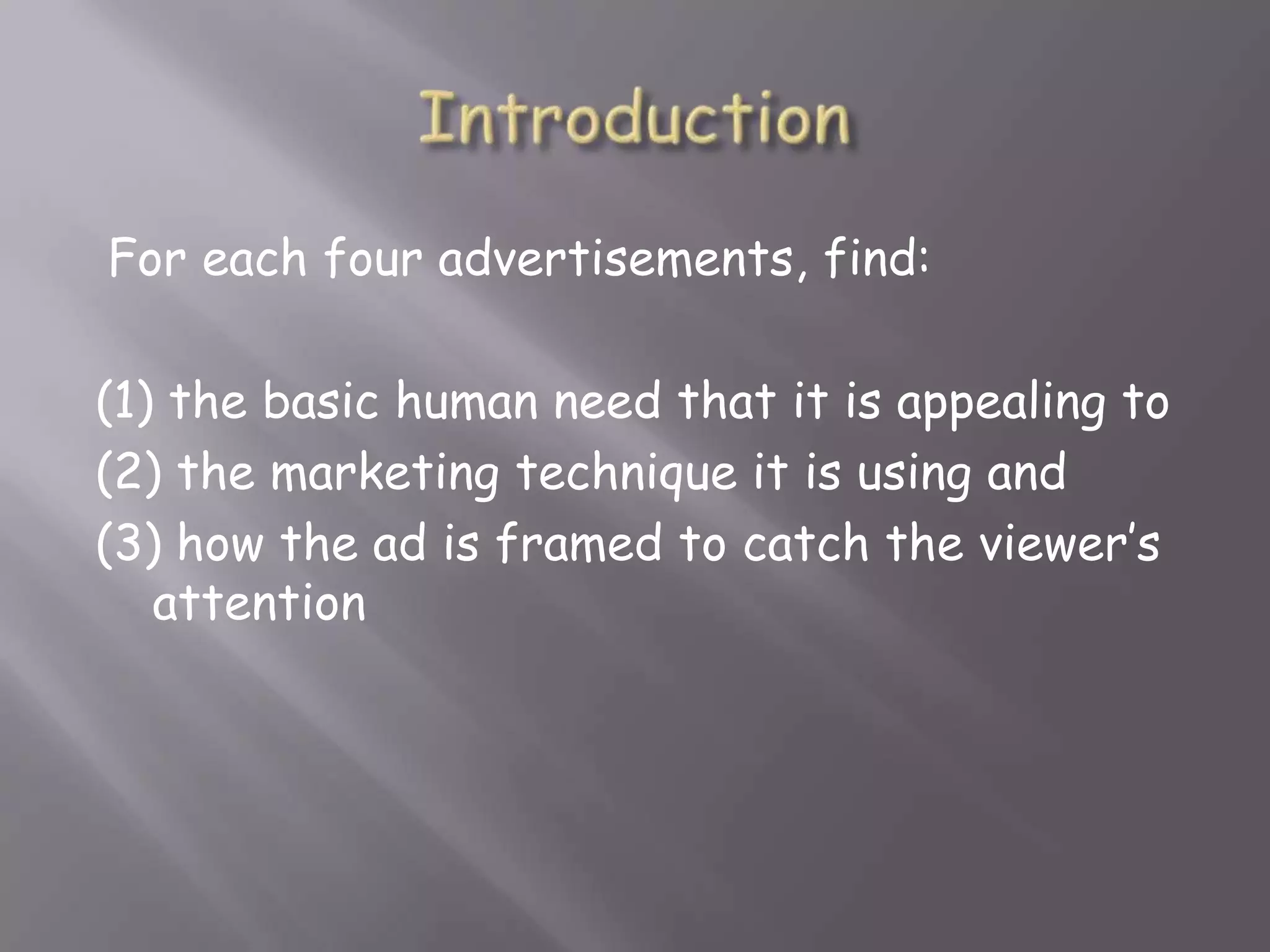 Introduction

For each four advertisements, find:

(1) the basic human need that it is appealing to
(2) the marketing technique it is using and
(3) how the ad is framed to catch the viewer's attention